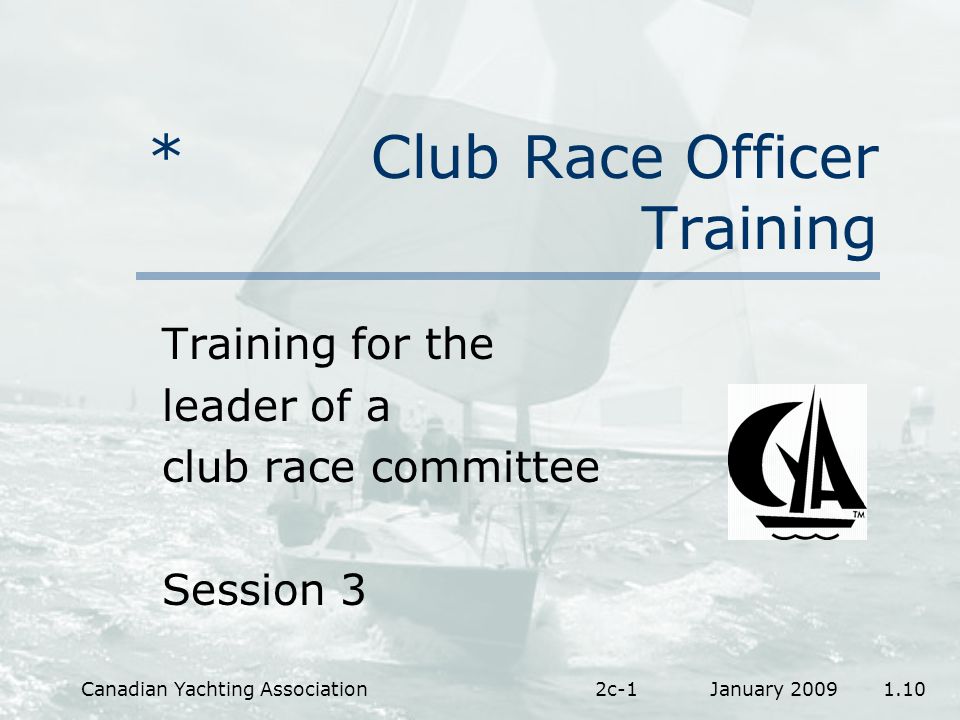 * Club Race Officer Training

Training for the leader of a club race committee

Session 3

CYA™

Canadian Yachting Association 2c-1 January 2009 1.10